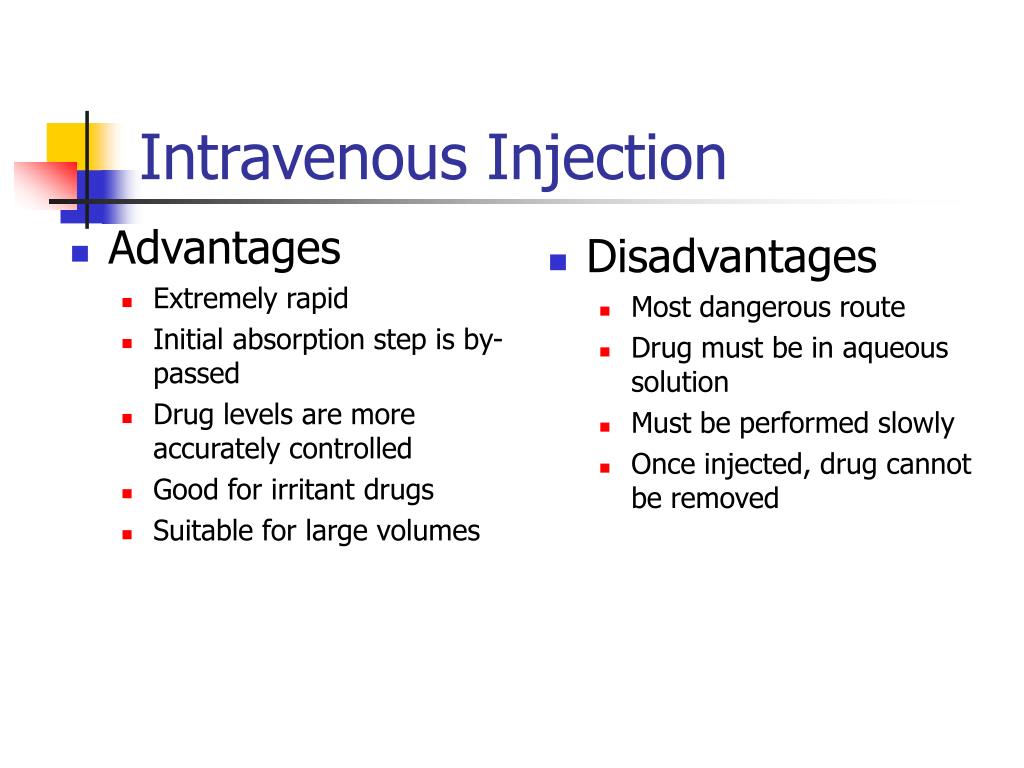 Intravenous Injection

- Advantages
  - Extremely rapid
  - Initial absorption step is by-passed
  - Drug levels are more accurately controlled
  - Good for irritant drugs
  - Suitable for large volumes

- Disadvantages
  - Most dangerous route
  - Drug must be in aqueous solution
  - Must be performed slowly
  - Once injected, drug cannot be removed